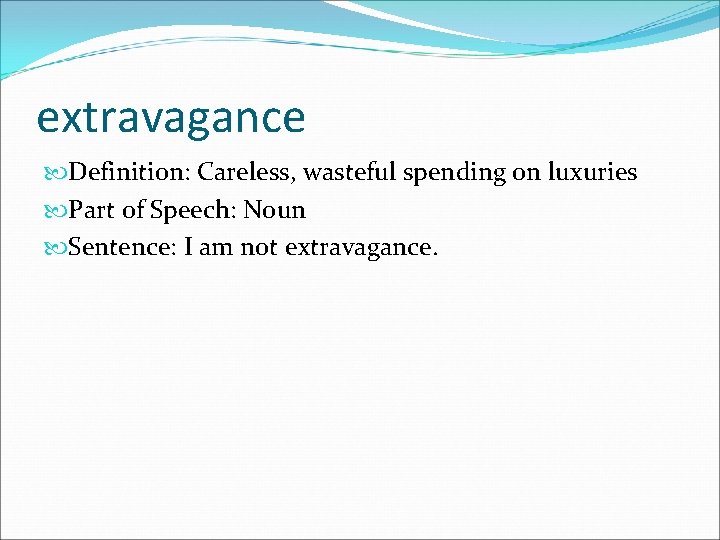 extravagance

Definition: Careless, wasteful spending on luxuries
Part of Speech: Noun
Sentence: I am not extravagance.